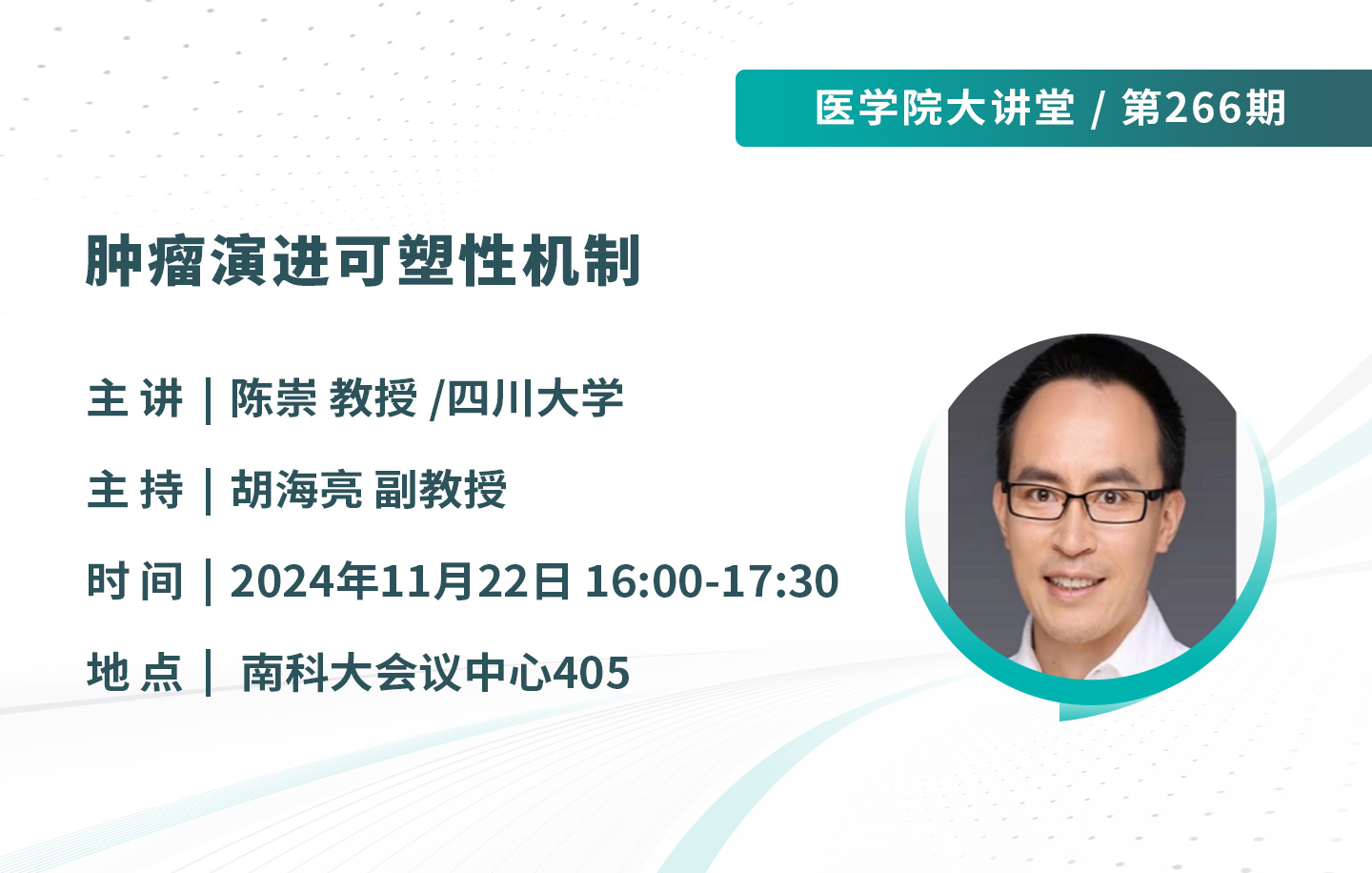 医学院大讲堂 / 第266期

肿瘤演进可塑性机制

主 讲 | 陈崇 教授 /四川大学

主 持 | 胡海亮 副教授

时 间 | 2024年11月22日 16:00-17:30

地 点 | 南科大会议中心405